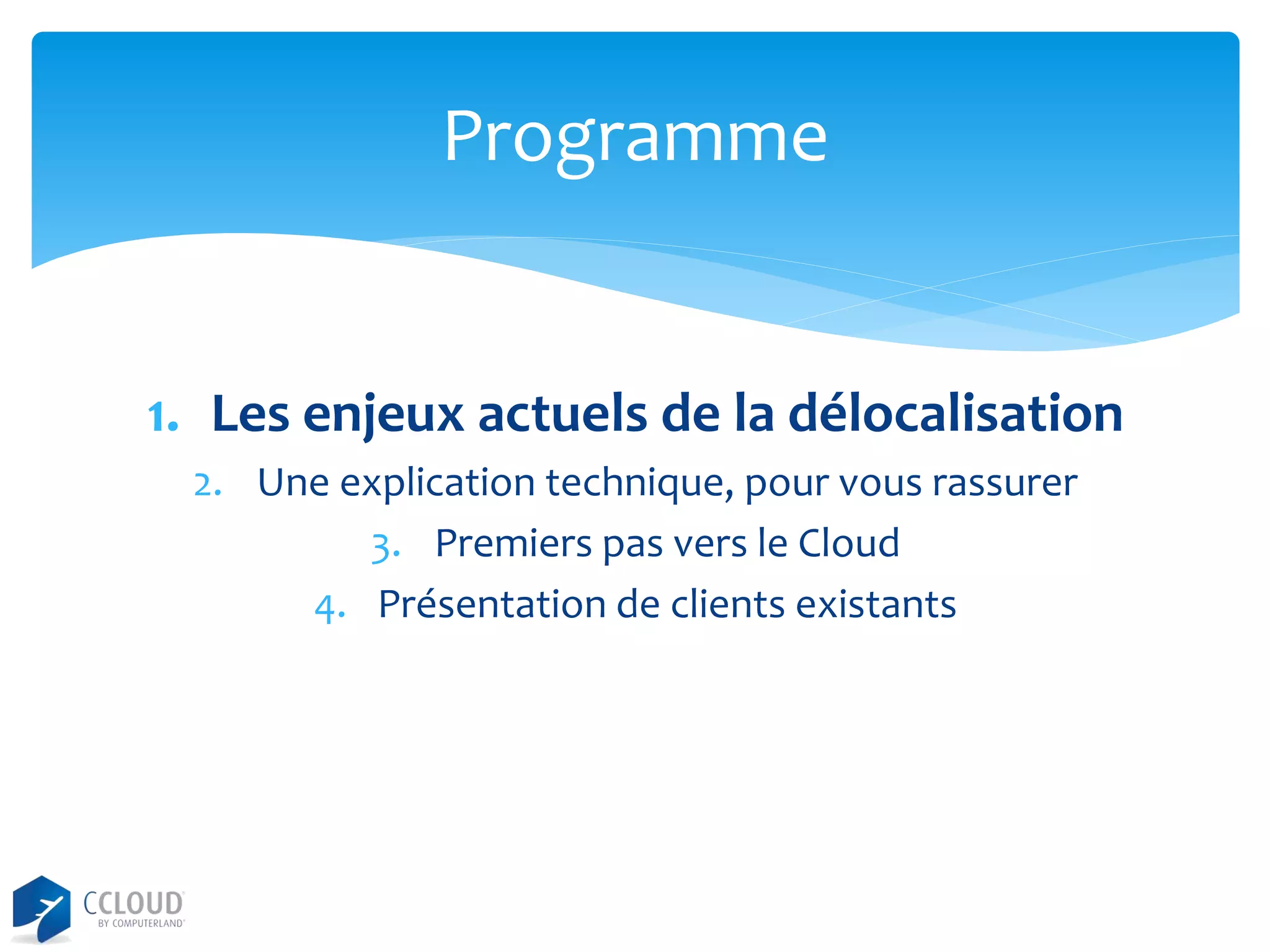 Programme

1. Les enjeux actuels de la délocalisation
2. Une explication technique, pour vous rassurer
3. Premiers pas vers le Cloud
4. Présentation de clients existants

CCLOUD
BY COMPUTERLAND